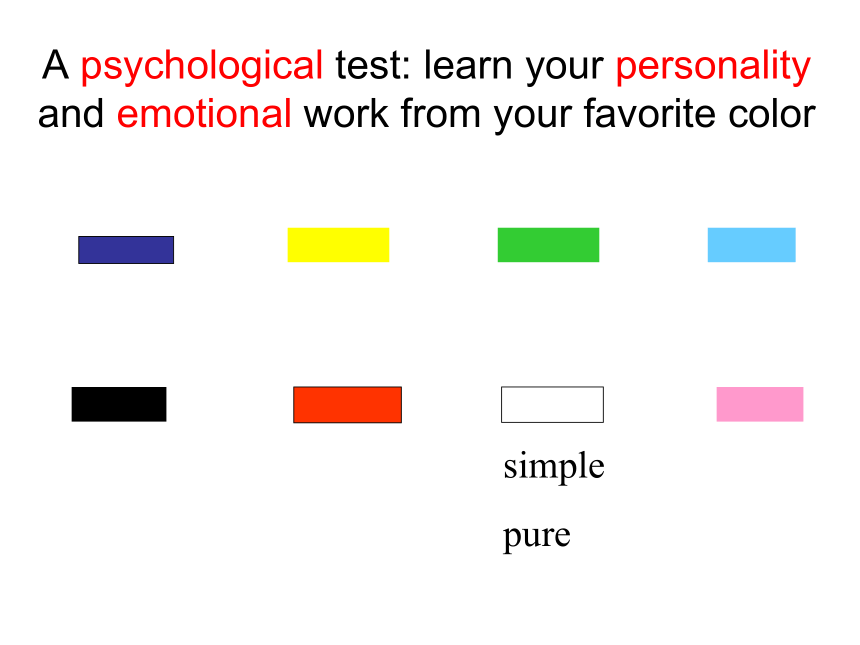 A psychological test: learn your personality and emotional work from your favorite color

simple

pure